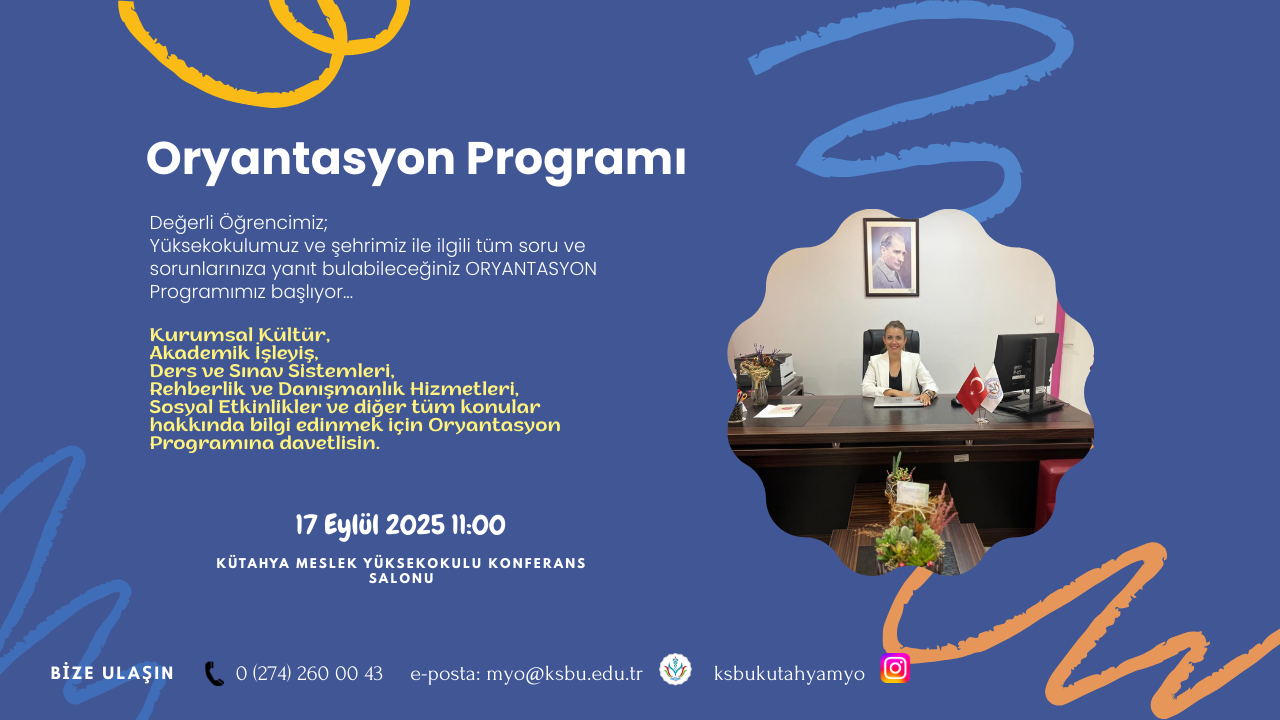 Oryantasyon Programı

Değerli Öğrencimiz;
Yüksekokulumuz ve şehrimiz ile ilgili tüm soru ve sorunlarınıza yanıt bulabileceğiniz ORYANTASYON Programımız başlıyor...

Kurumsal Kültür,
Akademik İşleyiş,
Ders ve Sınav Sistemleri,
Rehberlik ve Danışmanlık Hizmetleri,
Sosyal Etkinlikler ve diğer tüm konular hakkında bilgi edinmek için Oryantasyon Programına davetlisin.

17 Eylül 2025 11:00

KÜTAHYA MESLEK YÜKSEKOKULU KONFERANS SALONU

BİZE ULAŞIN 0 (274) 260 00 43 e-posta: myo@ksbu.edu.tr ksbukutahyamyo